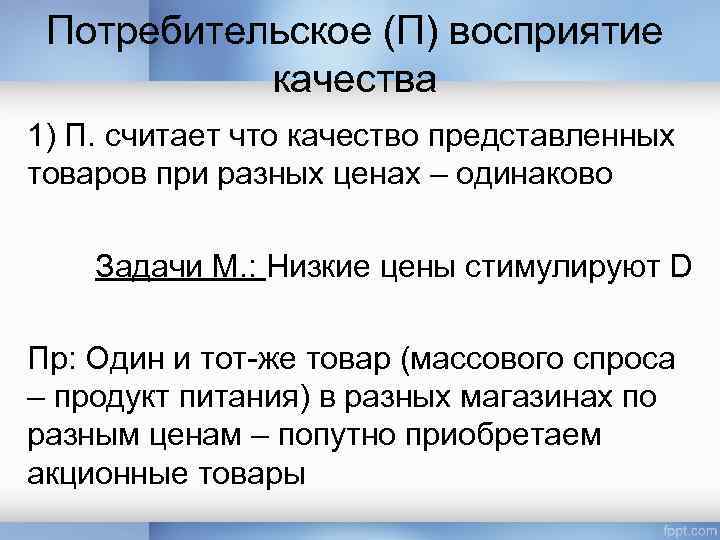 Потребительское (П) восприятие качества

1) П. считает что качество представленных товаров при разных ценах – одинаково

Задачи М.: Низкие цены стимулируют D

Пр: Один и тот-же товар (массового спроса – продукт питания) в разных магазинах по разным ценам – попутно приобретаем акционные товары

fppt.com